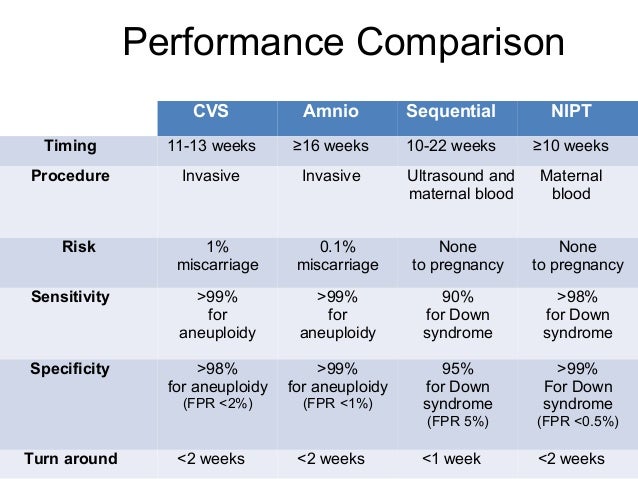 Performance Comparison

| | CVS | Amnio | Sequential | NIPT |
|---|---|---|---|---|
| Timing | 11-13 weeks | ≥16 weeks | 10-22 weeks | ≥10 weeks |
| Procedure | Invasive | Invasive | Ultrasound and maternal blood | Maternal blood |
| Risk | 1% miscarriage | 0.1% miscarriage | None to pregnancy | None to pregnancy |
| Sensitivity | >99% for aneuploidy | >99% for aneuploidy | 90% for Down syndrome | >98% for Down syndrome |
| Specificity | >98% for aneuploidy (FPR <2%) | >99% for aneuploidy (FPR <1%) | 95% for Down syndrome (FPR 5%) | >99% For Down syndrome (FPR <0.5%) |
| Turn around | <2 weeks | <2 weeks | <1 week | <2 weeks |